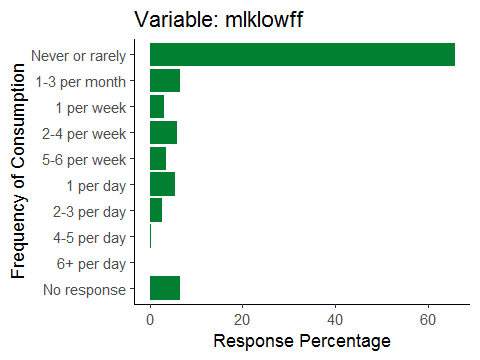 Variable: mlklowff

Frequency of Consumption

Never or rarely
1-3 per month
1 per week
2-4 per week
5-6 per week
1 per day
2-3 per day
4-5 per day
6+ per day
No response

0
20
40
60

Response Percentage